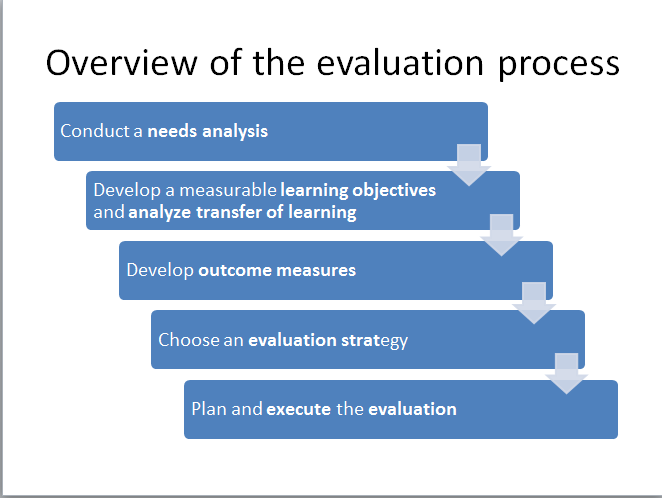 Overview of the evaluation process

Conduct a needs analysis

Develop a measurable learning objectives and analyze transfer of learning

Develop outcome measures

Choose an evaluation strategy

Plan and execute the evaluation